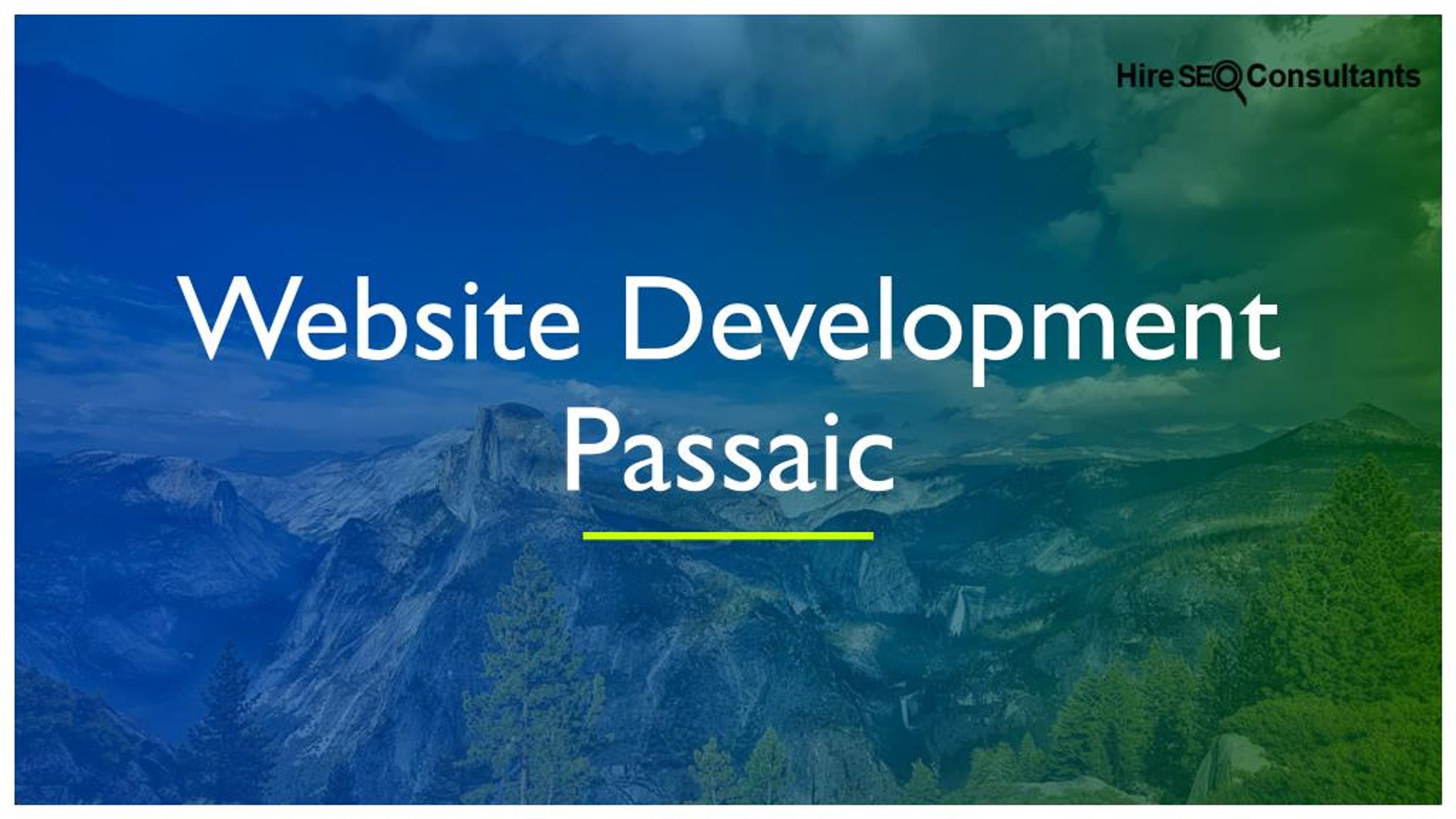 Hire SEO Consultants

Website Development Passaic